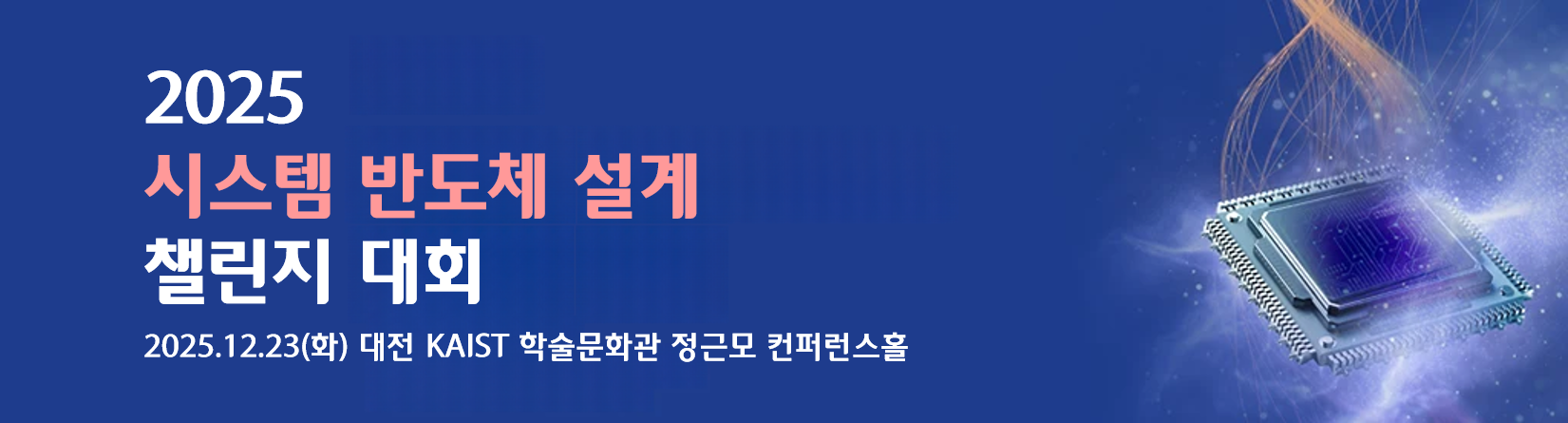 2025
시스템 반도체 설계
챌린지 대회

2025.12.23(화) 대전 KAIST 학술문화관 정근모 컨퍼런스홀